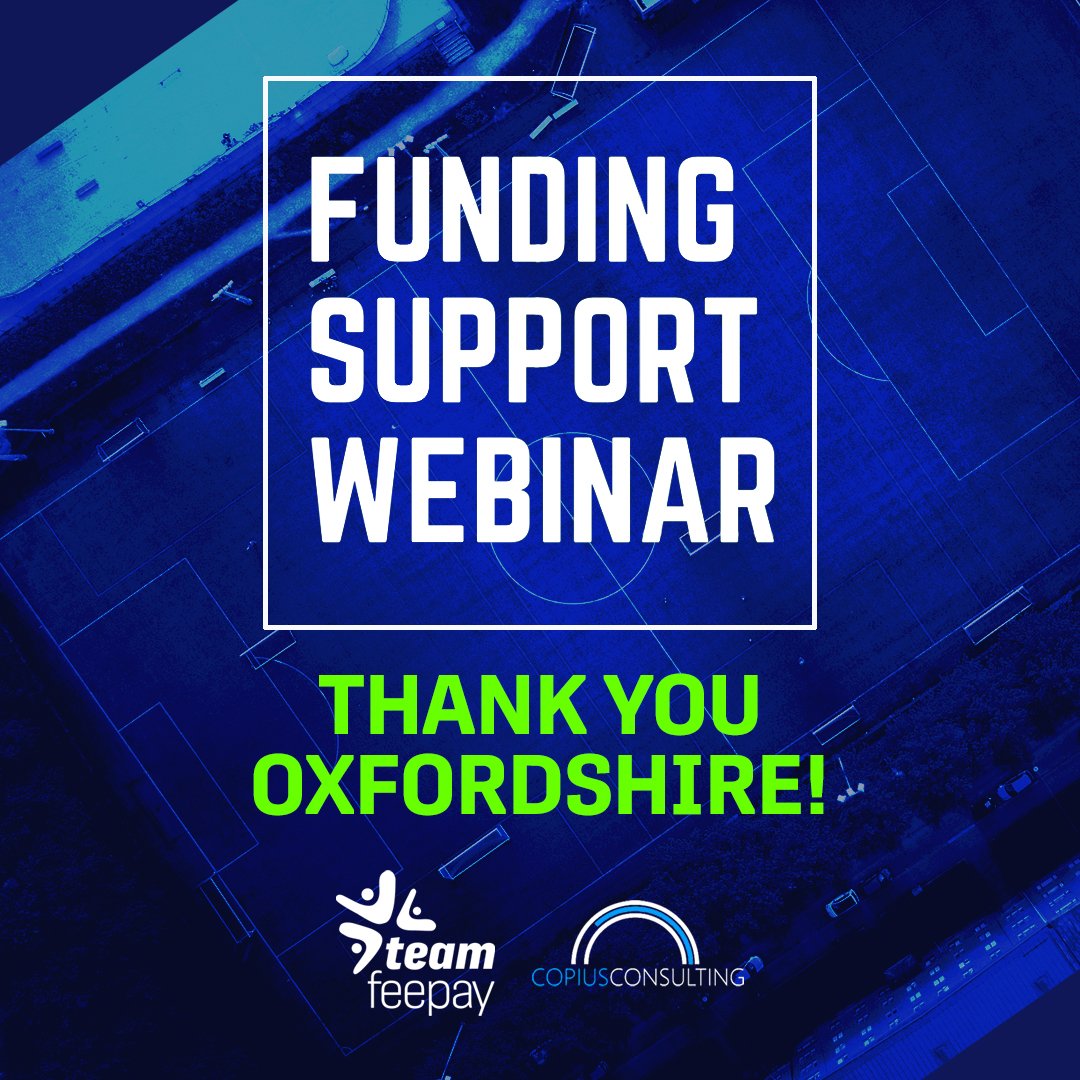 FUNDING SUPPORT WEBINAR

THANK YOU OXFORDSHIRE!

team feepay

COPIUSCONSULTING